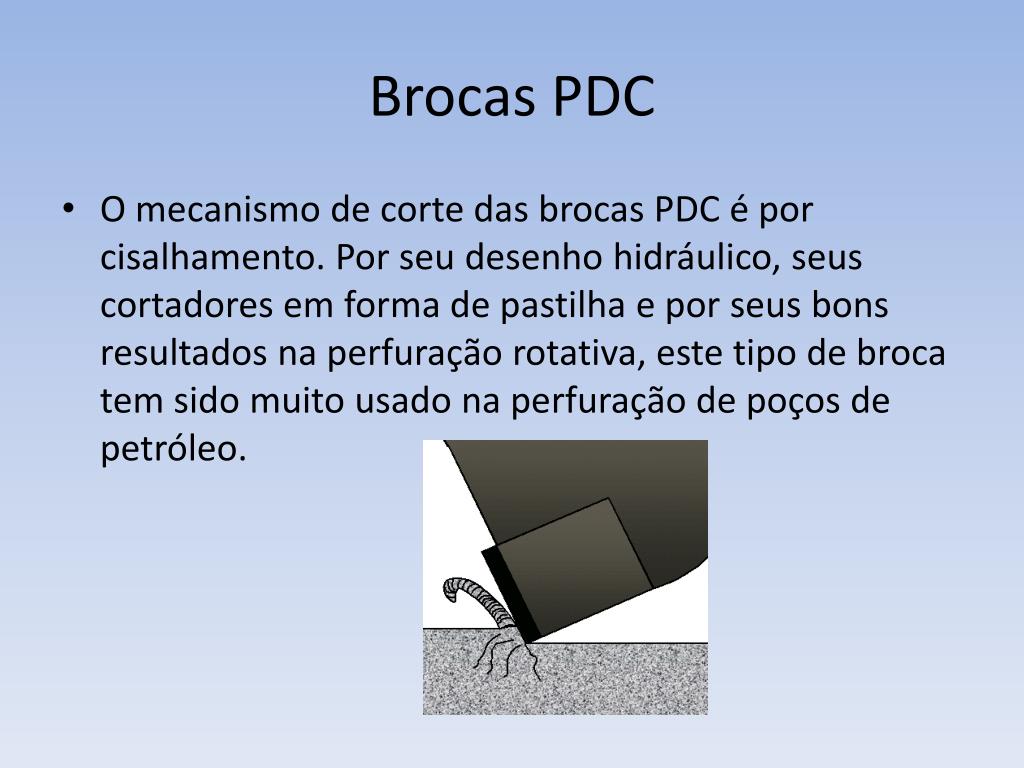 Brocas PDC

• O mecanismo de corte das brocas PDC é por cisalhamento. Por seu desenho hidráulico, seus cortadores em forma de pastilha e por seus bons resultados na perfuração rotativa, este tipo de broca tem sido muito usado na perfuração de poços de petróleo.